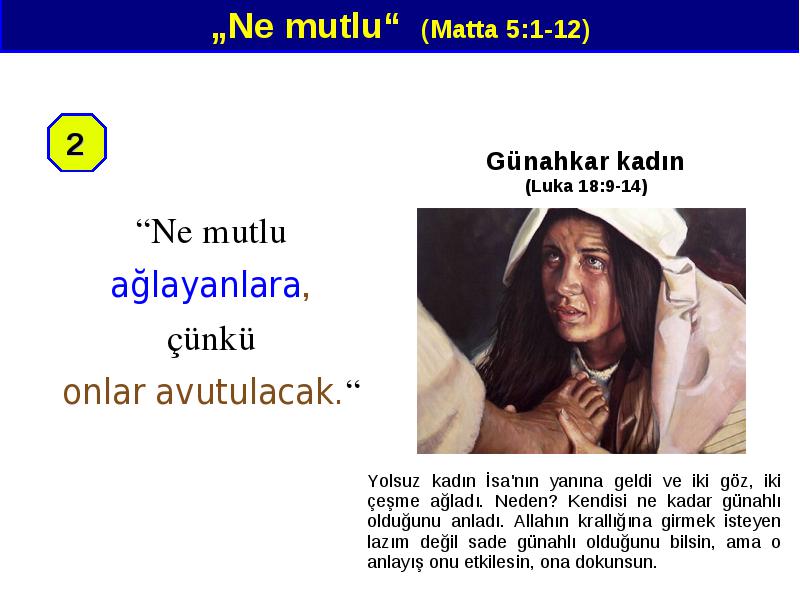 „Ne mutlu“ (Matta 5:1-12)

2

“Ne mutlu ağlayanlara, çünkü onlar avutulacak.“

Günahkar kadın
(Luka 18:9-14)

Yolsuz kadın İsa'nın yanına geldi ve iki göz, iki çeşme ağladı. Neden? Kendisi ne kadar günahlı olduğunu anladı. Allahın krallığına girmek isteyen lazım değil sade günahlı olduğunu bilsin, ama o anlayış onu etkilesin, ona dokunsun.